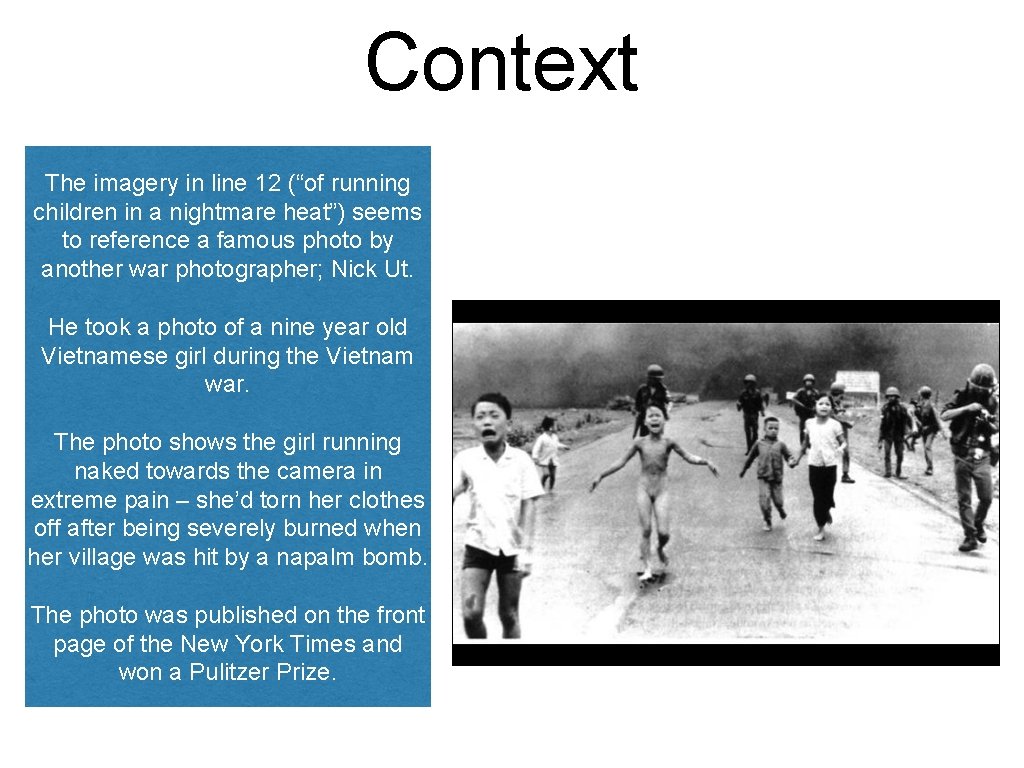 Context

The imagery in line 12 (“of running children in a nightmare heat”) seems to reference a famous photo by another war photographer; Nick Ut.

He took a photo of a nine year old Vietnamese girl during the Vietnam war.

The photo shows the girl running naked towards the camera in extreme pain – she’d torn her clothes off after being severely burned when her village was hit by a napalm bomb.

The photo was published on the front page of the New York Times and won a Pulitzer Prize.